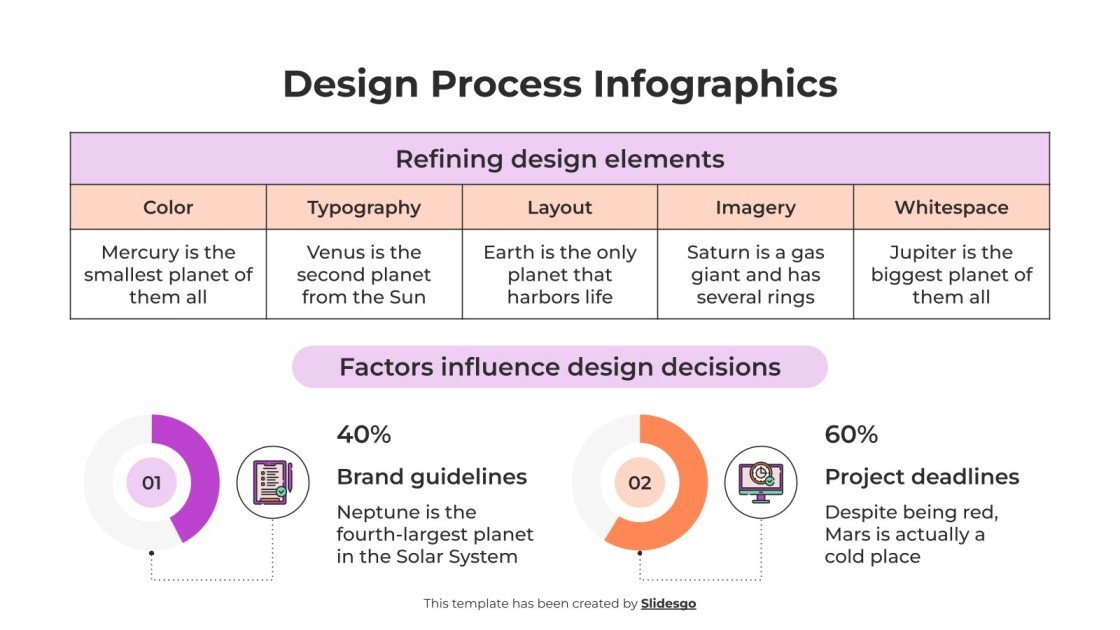 Design Process Infographics

| Refining design elements | | | | |
|---|---|---|---|---|
| Color | Typography | Layout | Imagery | Whitespace |
| Mercury is the smallest planet of them all | Venus is the second planet from the Sun | Earth is the only planet that harbors life | Saturn is a gas giant and has several rings | Jupiter is the biggest planet of them all |

Factors influence design decisions

01

40%

Brand guidelines

Neptune is the fourth-largest planet in the Solar System

02

60%

Project deadlines

Despite being red, Mars is actually a cold place

This template has been created by Slidesgo